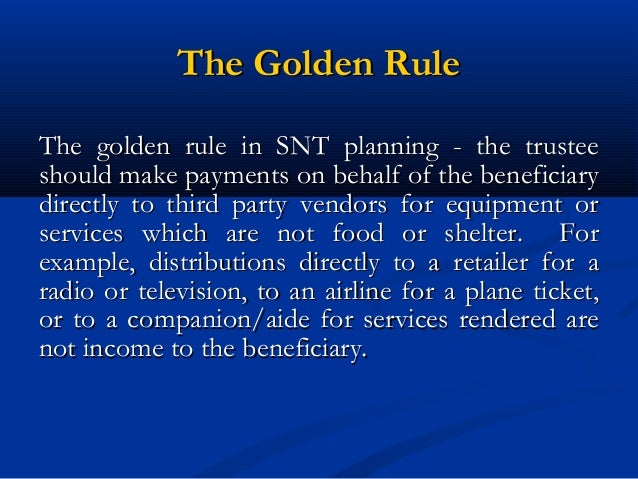 The Golden Rule

The golden rule in SNT planning - the trustee should make payments on behalf of the beneficiary directly to third party vendors for equipment or services which are not food or shelter. For example, distributions directly to a retailer for a radio or television, to an airline for a plane ticket, or to a companion/aide for services rendered are not income to the beneficiary.